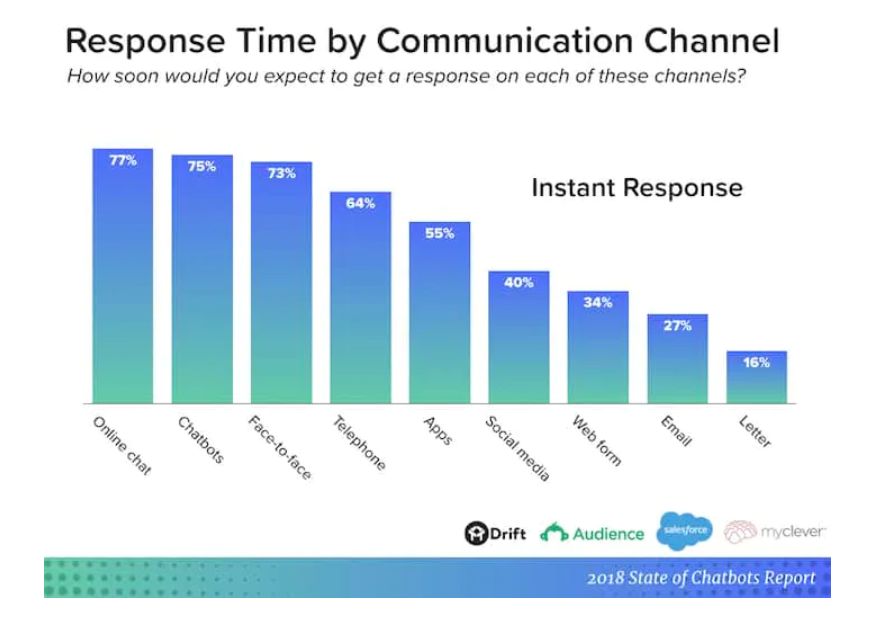 Response Time by Communication Channel
How soon would you expect to get a response on each of these channels?

Instant Response

77%
75%
73%
64%
55%
40%
34%
27%
16%

Online chat
Chatbots
Face-to-face
Telephone
Apps
Social media
Web form
Email
Letter

Drift
Audience
salesforce
myclever

2018 State of Chatbots Report